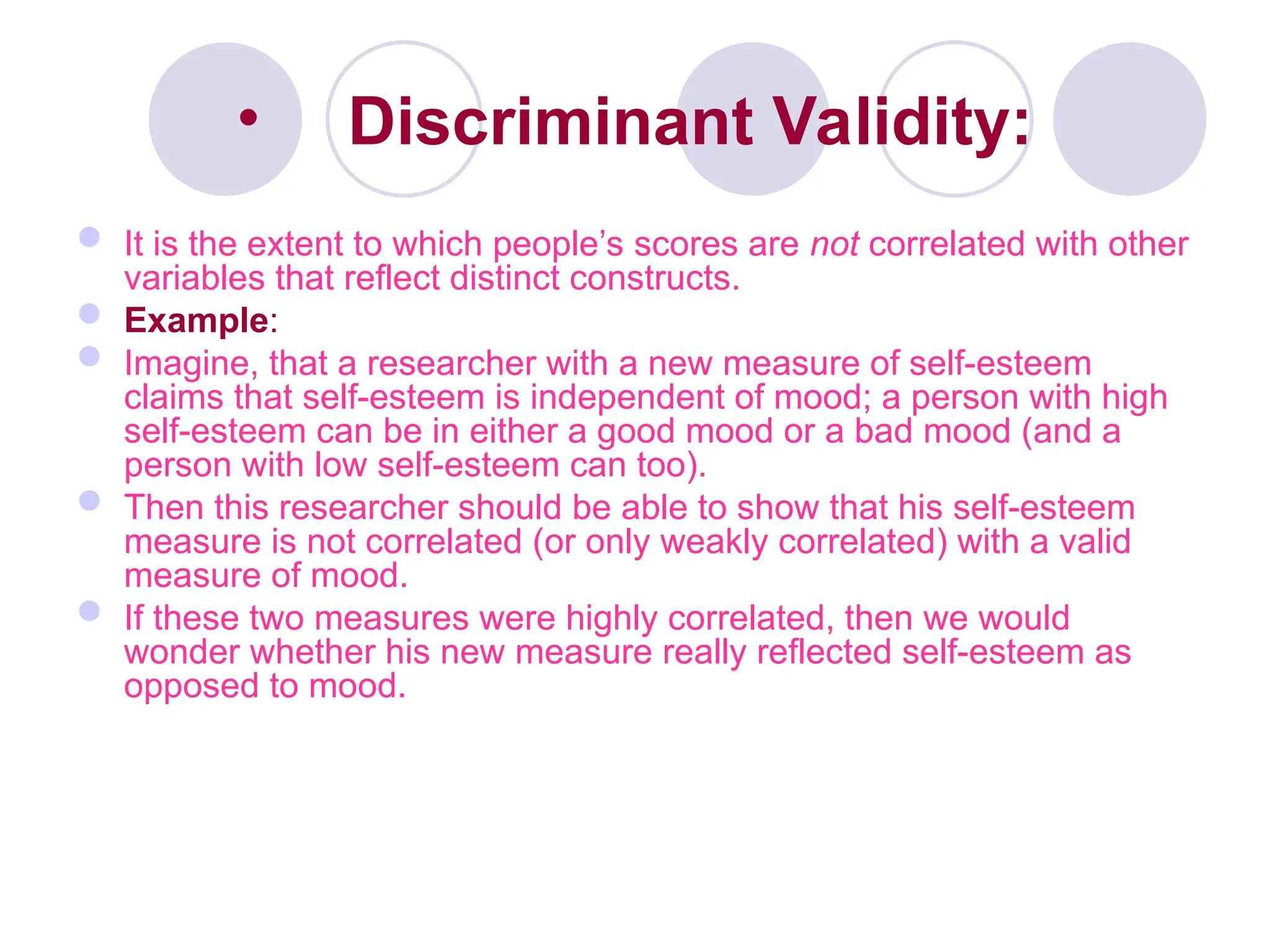 • Discriminant Validity:

It is the extent to which people’s scores are not correlated with other variables that reflect distinct constructs.

Example:

Imagine, that a researcher with a new measure of self-esteem claims that self-esteem is independent of mood; a person with high self-esteem can be in either a good mood or a bad mood (and a person with low self-esteem can too).

Then this researcher should be able to show that his self-esteem measure is not correlated (or only weakly correlated) with a valid measure of mood.

If these two measures were highly correlated, then we would wonder whether his new measure really reflected self-esteem as opposed to mood.